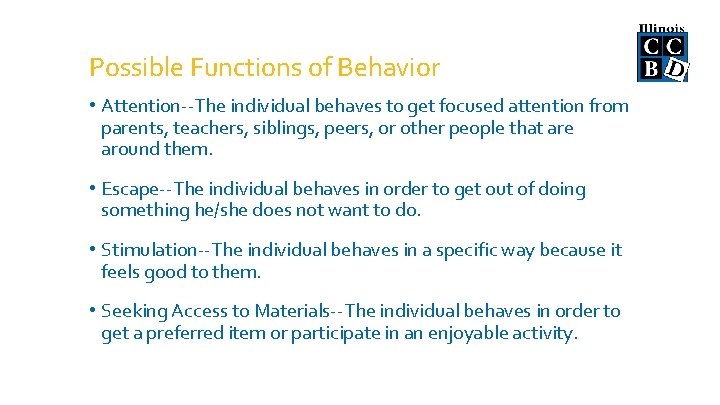 Illinois
C C
B D

Possible Functions of Behavior

• Attention--The individual behaves to get focused attention from parents, teachers, siblings, peers, or other people that are around them.

• Escape--The individual behaves in order to get out of doing something he/she does not want to do.

• Stimulation--The individual behaves in a specific way because it feels good to them.

• Seeking Access to Materials--The individual behaves in order to get a preferred item or participate in an enjoyable activity.